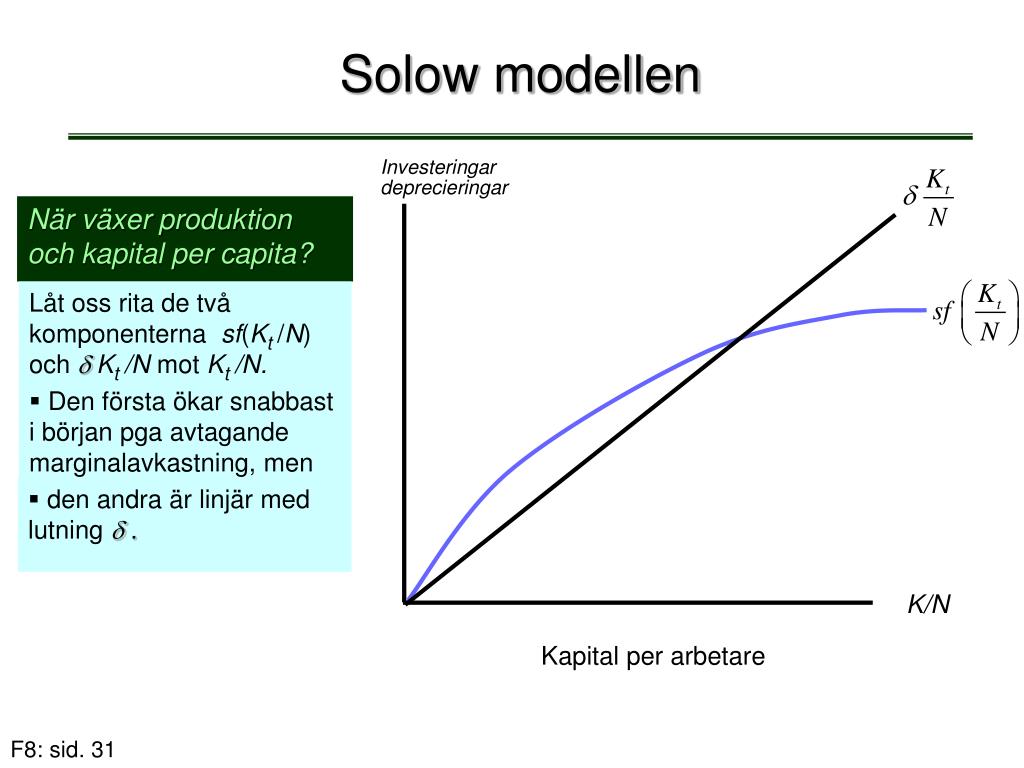 Solow modellen

När växer produktion och kapital per capita?

Låt oss rita de två komponenterna $sf(K_t/N)$ och $\delta K_t/N$ mot $K_t/N$.

▪ Den första ökar snabbast i början pga avtagande marginalavkastning, men

▪ den andra är linjär med lutning $\delta$.

Investeringar
deprecieringar

$\delta \frac{K_t}{N}$

$sf\left(\frac{K_t}{N}\right)$

K/N

Kapital per arbetare

F8: sid. 31